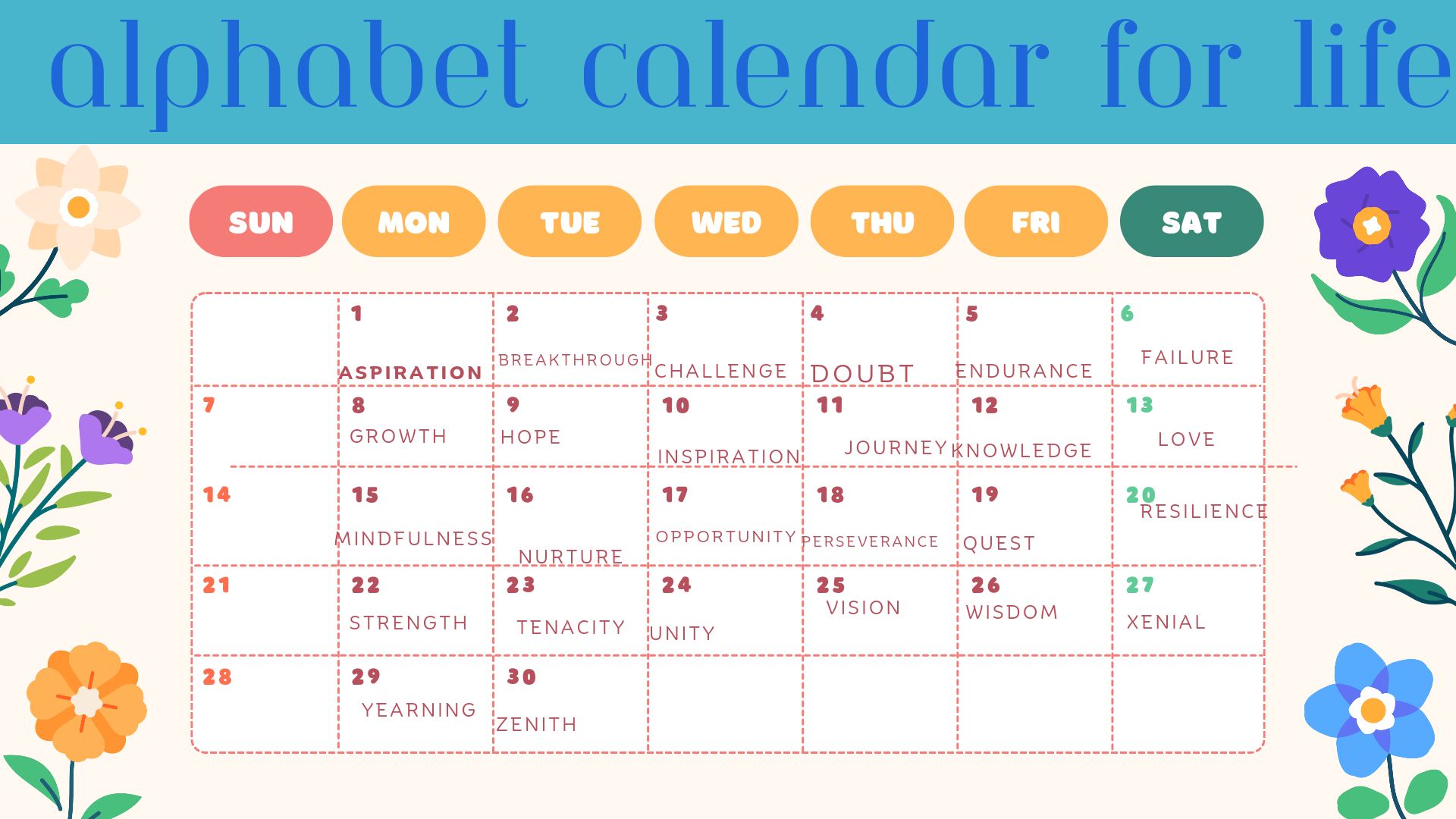 alphabet calendar for life

| SUN | MON | TUE | WED | THU | FRI | SAT |
|---|---|---|---|---|---|---|
| | 1 ASPIRATION | 2 BREAKTHROUGH | 3 CHALLENGE | 4 DOUBT | 5 ENDURANCE | 6 FAILURE |
| 7 | 8 GROWTH | 9 HOPE | 10 INSPIRATION | 11 JOURNEY | 12 KNOWLEDGE | 13 LOVE |
| 14 | 15 MINDFULNESS | 16 NURTURE | 17 OPPORTUNITY | 18 PERSEVERANCE | 19 QUEST | 20 RESILIENCE |
| 21 | 22 STRENGTH | 23 TENACITY | 24 UNITY | 25 VISION | 26 WISDOM | 27 XENIAL |
| 28 | 29 YEARNING | 30 ZENITH | | | | |